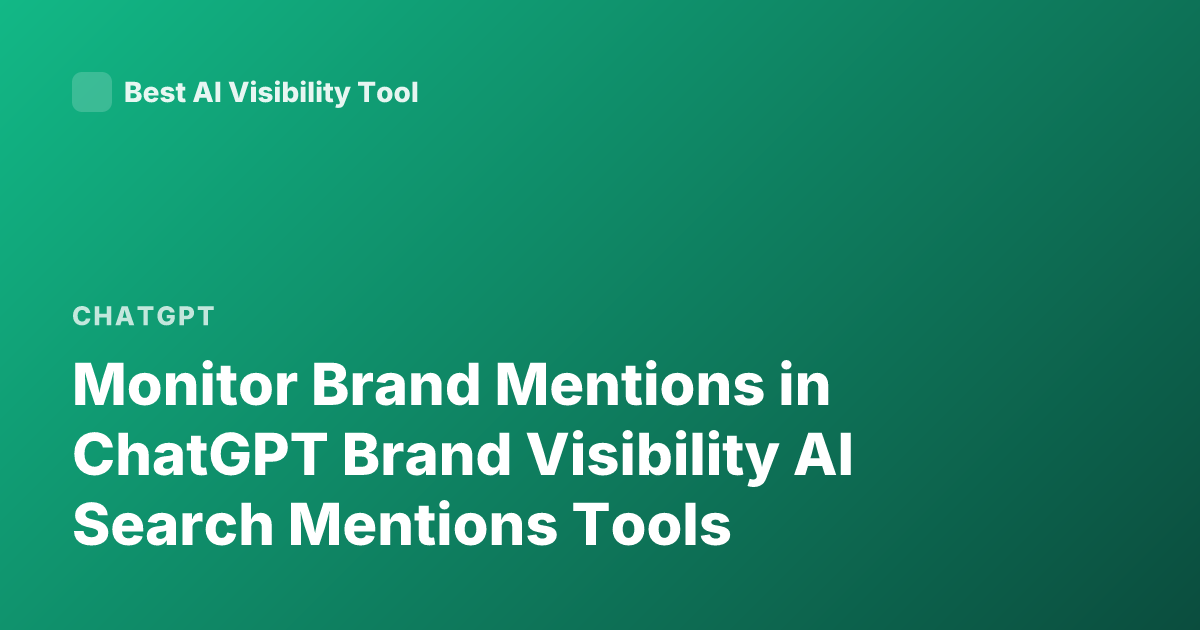 Best AI Visibility Tool

CHATGPT

Monitor Brand Mentions in ChatGPT Brand Visibility AI Search Mentions Tools